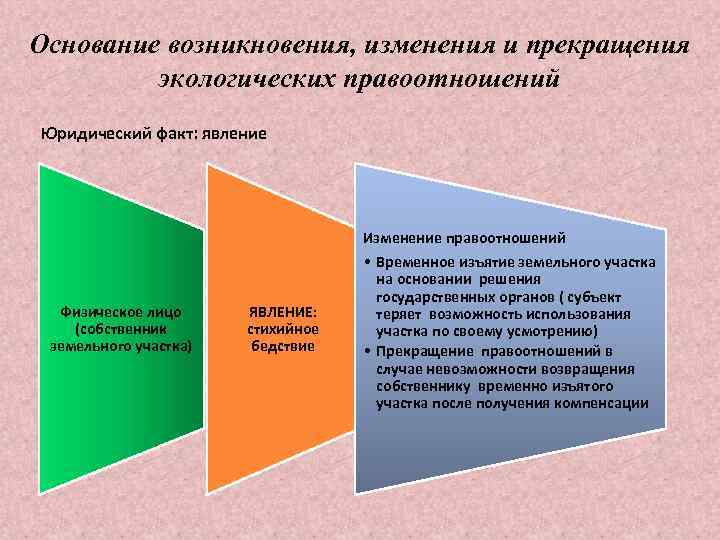 Основание возникновения, изменения и прекращения экологических правоотношений

Юридический факт: явление

Физическое лицо (собственник земельного участка)

ЯВЛЕНИЕ: стихийное бедствие

Изменение правоотношений

• Временное изъятие земельного участка на основании решения государственных органов ( субъект теряет возможность использования участка по своему усмотрению)

• Прекращение правоотношений в случае невозможности возвращения собственнику временно изъятого участка после получения компенсации